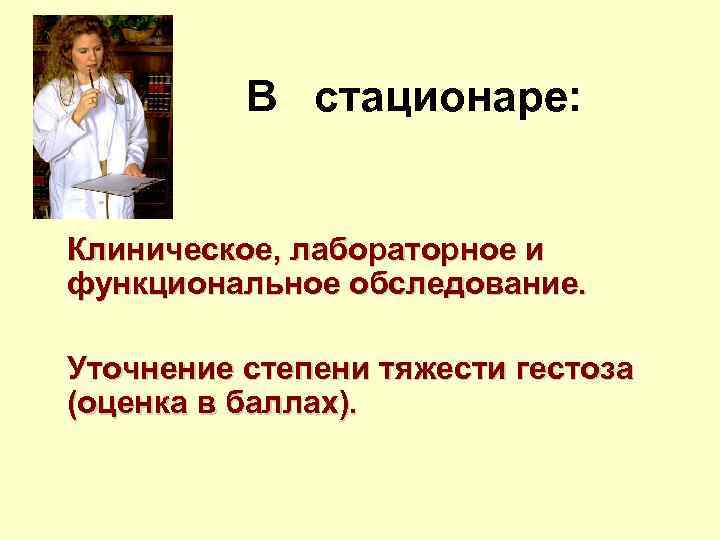 В стационаре:

Клиническое, лабораторное и функциональное обследование.

Уточнение степени тяжести гестоза (оценка в баллах).